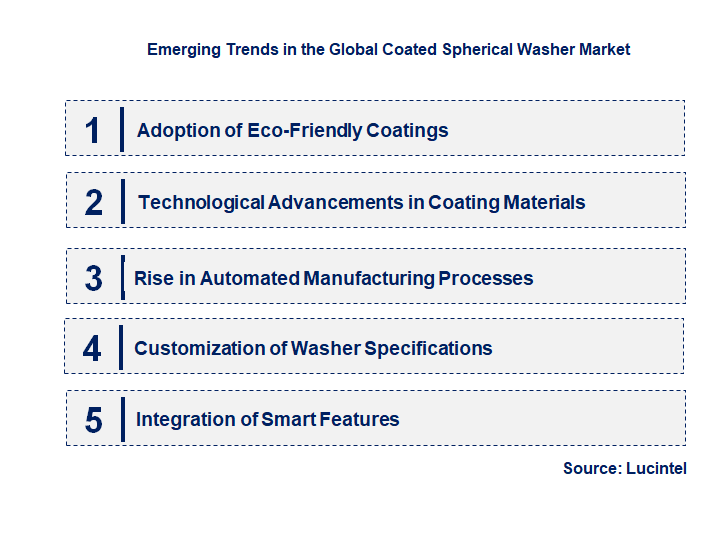 Emerging Trends in the Global Coated Spherical Washer Market

1 Adoption of Eco-Friendly Coatings

2 Technological Advancements in Coating Materials

3 Rise in Automated Manufacturing Processes

4 Customization of Washer Specifications

5 Integration of Smart Features

Source: Lucintel